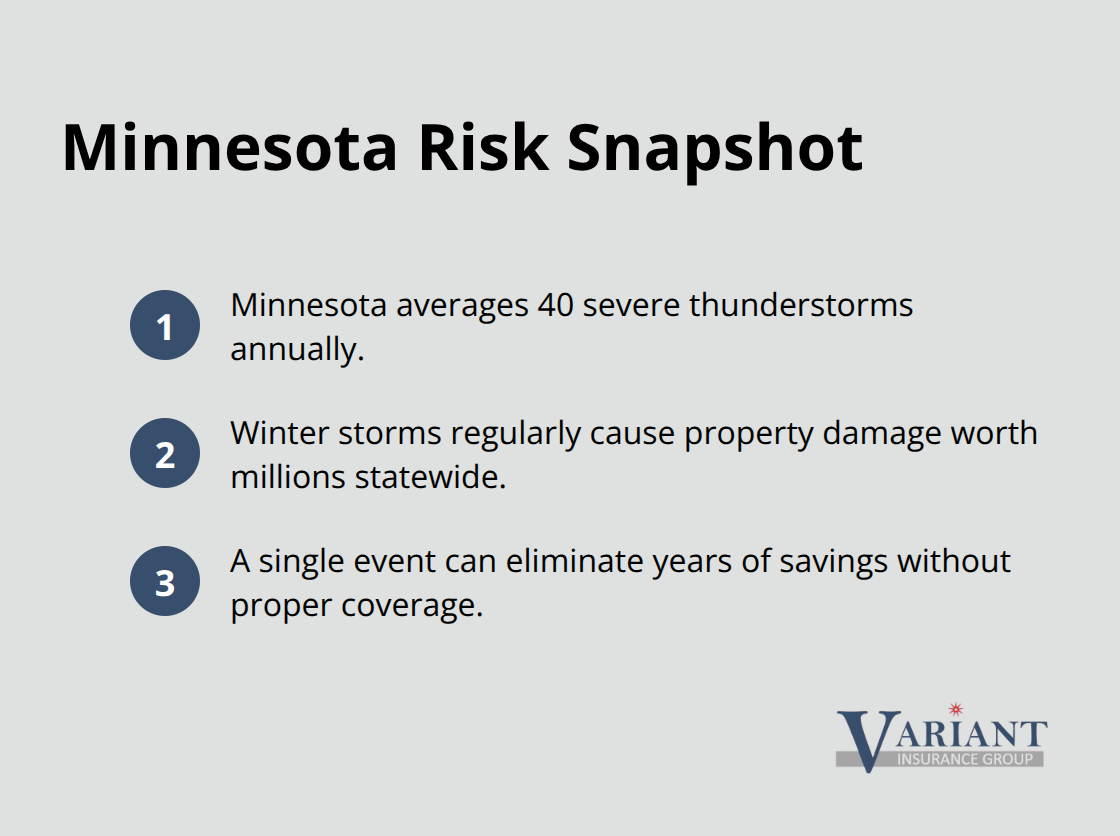 Minnesota Risk Snapshot

1 Minnesota averages 40 severe thunderstorms annually.

2 Winter storms regularly cause property damage worth millions statewide.

3 A single event can eliminate years of savings without proper coverage.

VARIANT
INSURANCE GROUP